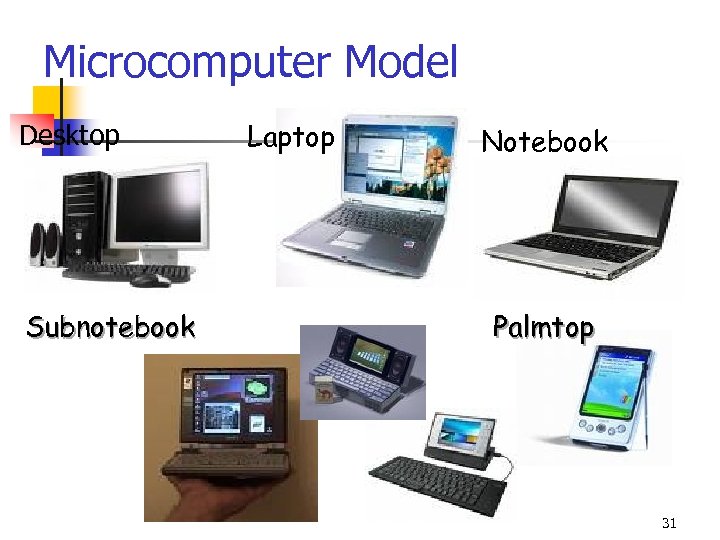 Microcomputer Model

Desktop

Laptop

Notebook

Subnotebook

Palmtop

31